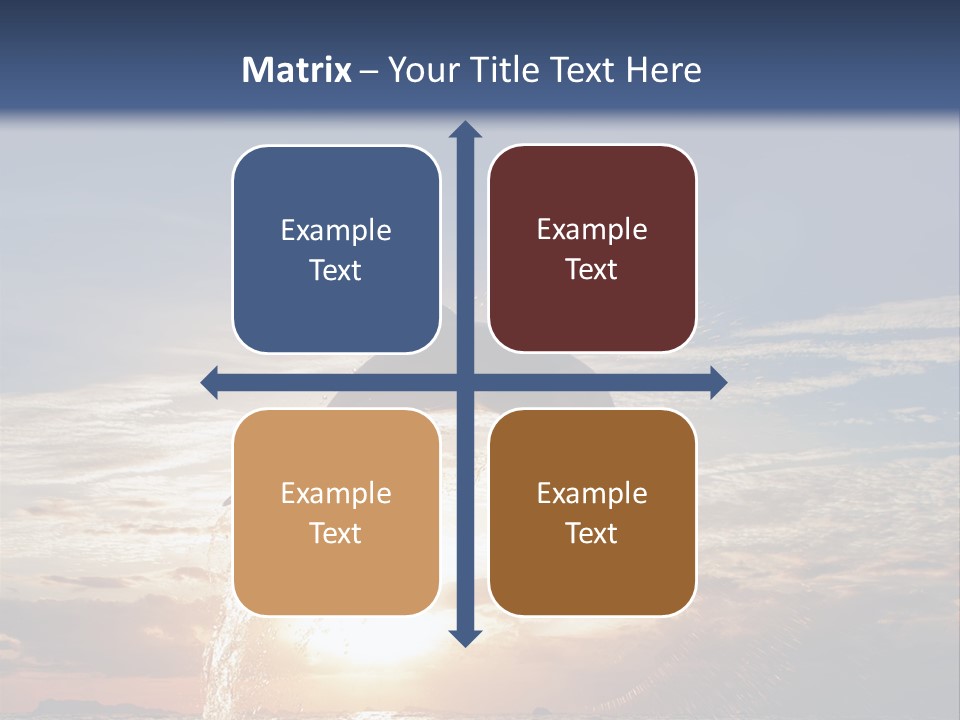 Matrix – Your Title Text Here

Example Text

Example Text

Example Text

Example Text